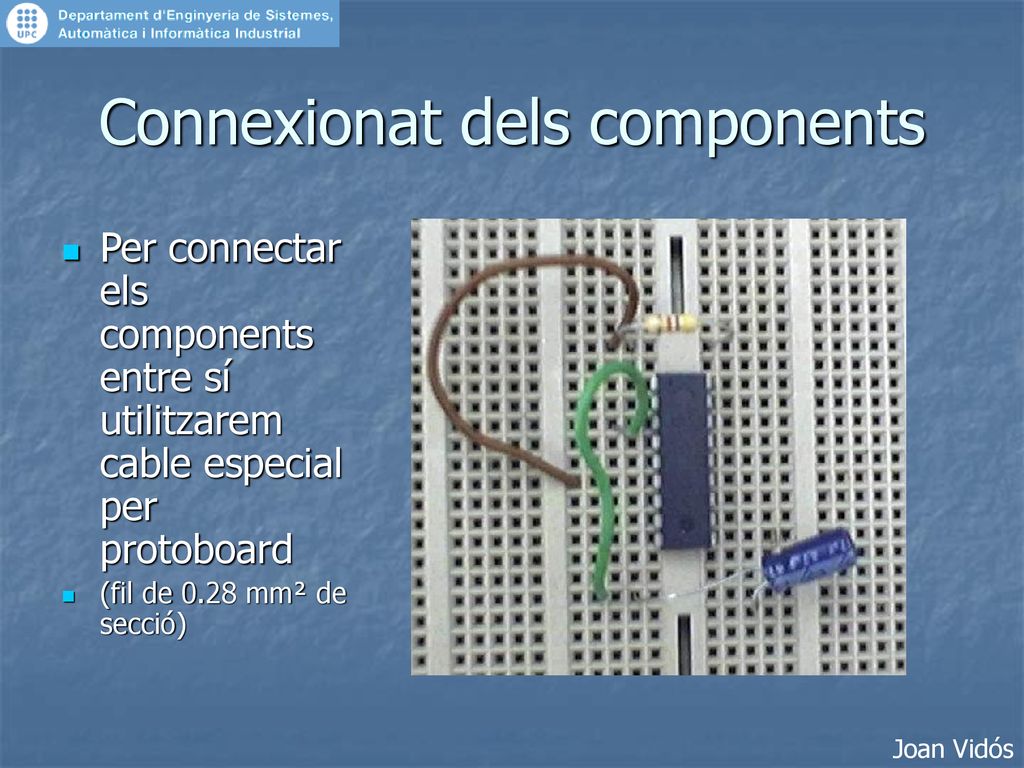 UPC

Departament d'Enginyeria de Sistemes, Automàtica i Informàtica Industrial

Connexionat dels components

Per connectar els components entre sí utilitzarem cable especial per protoboard

(fil de 0.28 mm² de secció)

Joan Vidós